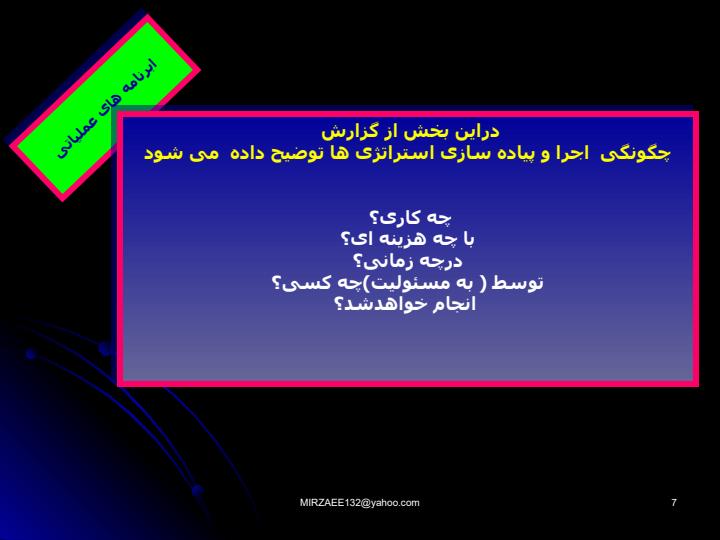 ابرنامه های عملیاتی

دراین بخش از گزارش
چگونگی اجرا و پیاده سازی استراتژی ها توضیح داده می شود

چه کاری؟
با چه هزینه ای؟
درچه زمانی؟
توسط ( به مسئولیت)چه کسی؟
انجام خواهدشد؟

MIRZAEE132@yahoo.com

7